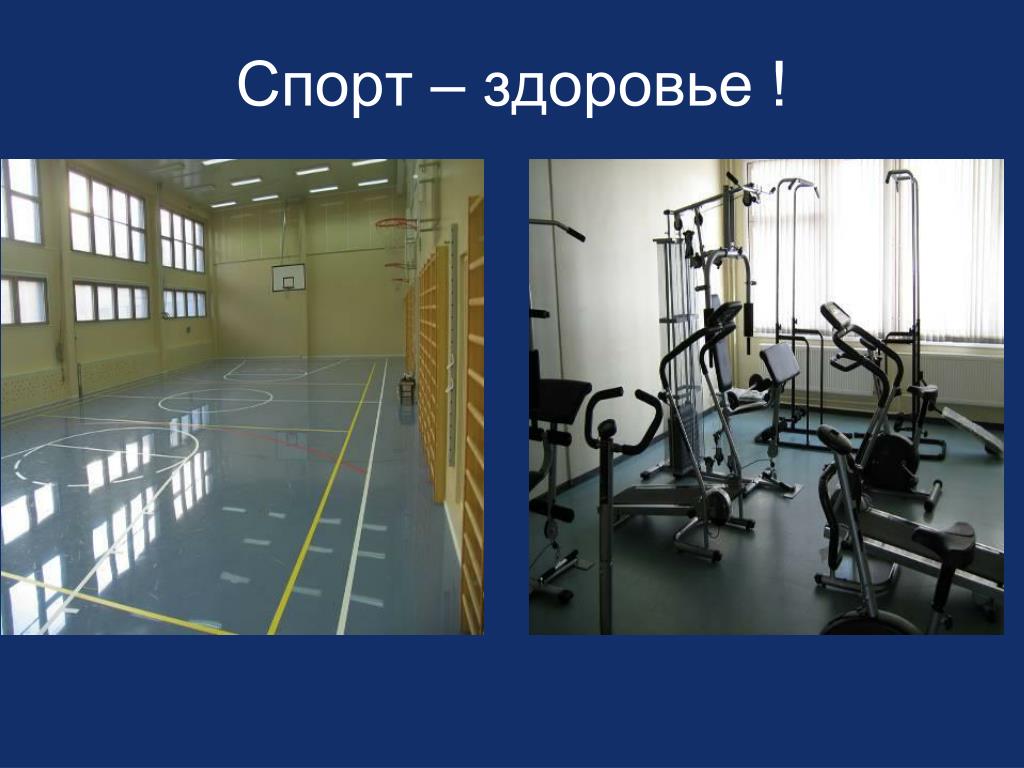 Спорт – здоровье !